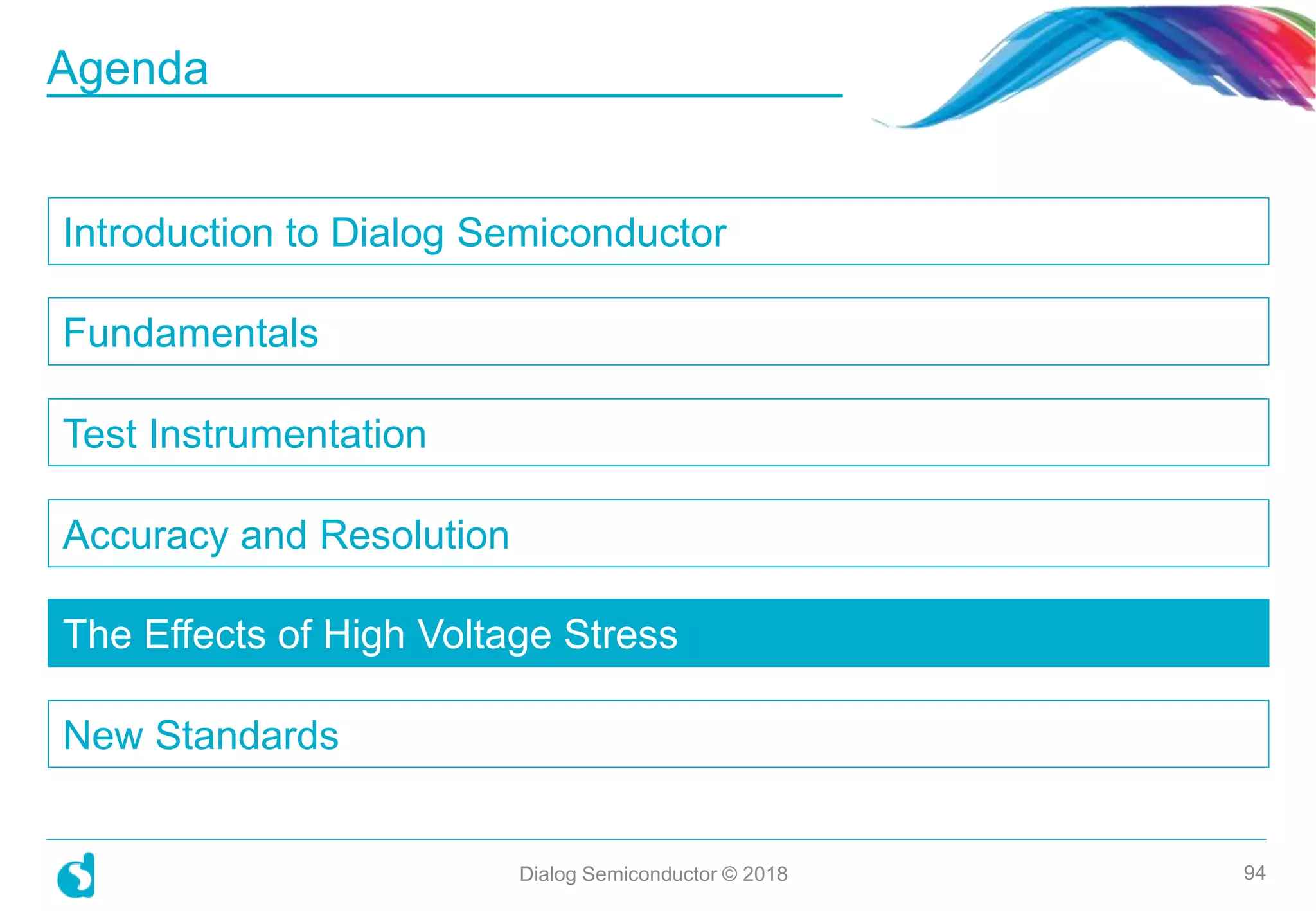 Agenda

Introduction to Dialog Semiconductor

Fundamentals

Test Instrumentation

Accuracy and Resolution

The Effects of High Voltage Stress

New Standards

Dialog Semiconductor © 2018

94